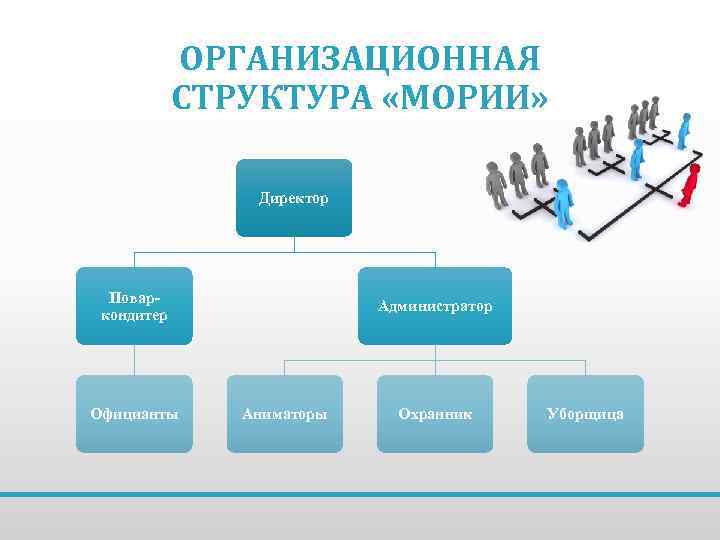 ОРГАНИЗАЦИОННАЯ СТРУКТУРА «МОРИИ»

Директор

Повар-кондитер

Администратор

Официанты

Аниматоры

Охранник

Уборщица